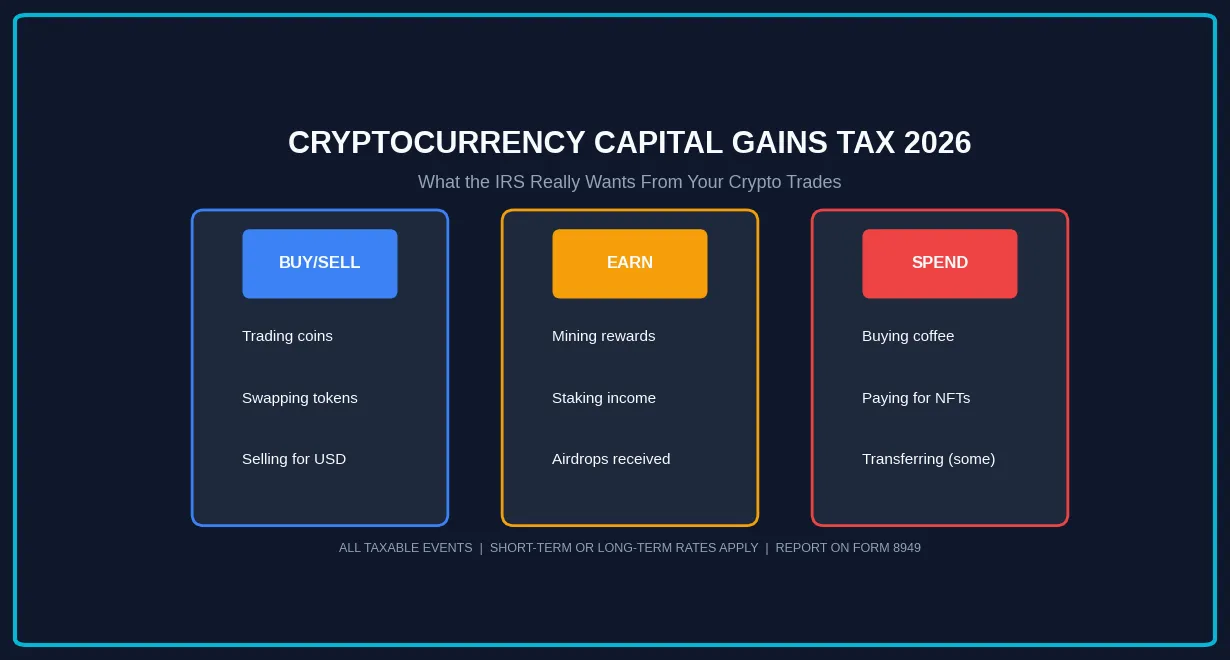 CRYPTOCURRENCY CAPITAL GAINS TAX 2026

What the IRS Really Wants From Your Crypto Trades

BUY/SELL

Trading coins

Swapping tokens

Selling for USD

EARN

Mining rewards

Staking income

Airdrops received

SPEND

Buying coffee

Paying for NFTs

Transferring (some)

ALL TAXABLE EVENTS | SHORT-TERM OR LONG-TERM RATES APPLY | REPORT ON FORM 8949